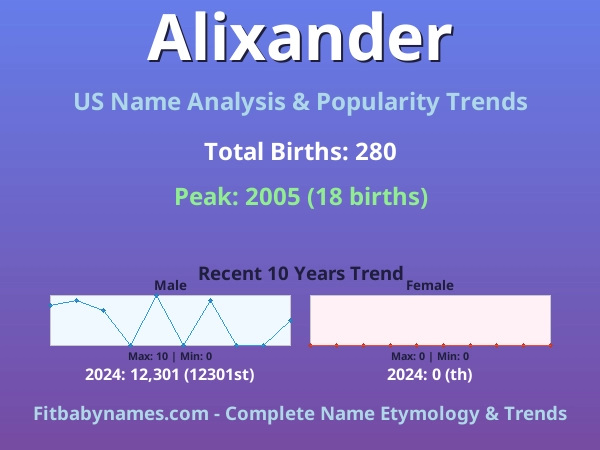 Alixander

US Name Analysis & Popularity Trends

Total Births: 280

Peak: 2005 (18 births)

Recent 10 Years Trend

Male

Max: 10 | Min: 0

2024: 12,301 (12301st)

Female

Max: 0 | Min: 0

2024: 0 (th)

Fitbabynames.com - Complete Name Etymology & Trends